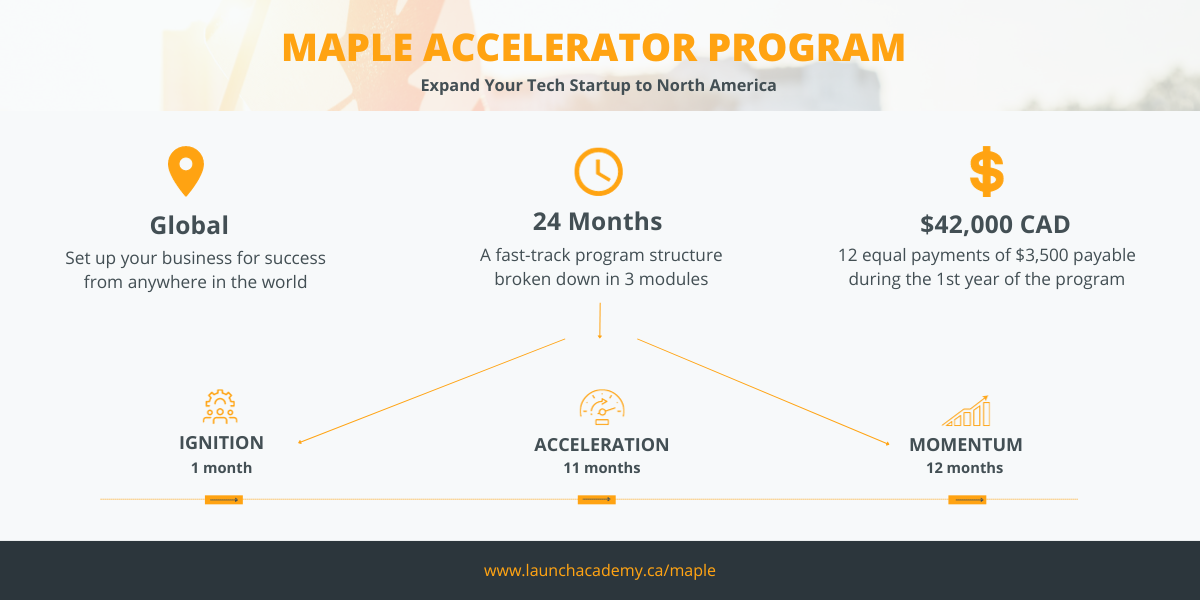 MAPLE ACCELERATOR PROGRAM

Expand Your Tech Startup to North America

Global

Set up your business for success from anywhere in the world

24 Months

A fast-track program structure broken down in 3 modules

$42,000 CAD

12 equal payments of $3,500 payable during the 1st year of the program

IGNITION
1 month

ACCELERATION
11 months

MOMENTUM
12 months

www.launchacademy.ca/maple